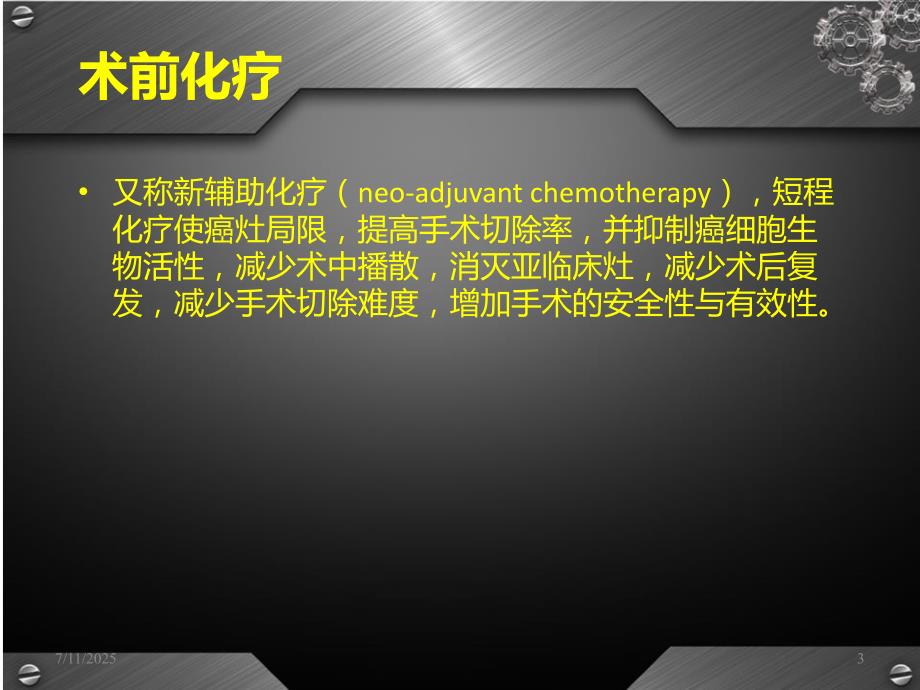 术前化疗

• 又称新辅助化疗（neo-adjuvant chemotherapy），短程化疗使癌灶局限，提高手术切除率，并抑制癌细胞生物活性，减少术中播散，消灭亚临床灶，减少术后复发，减少手术切除难度，增加手术的安全性与有效性。

7/11/2025

3